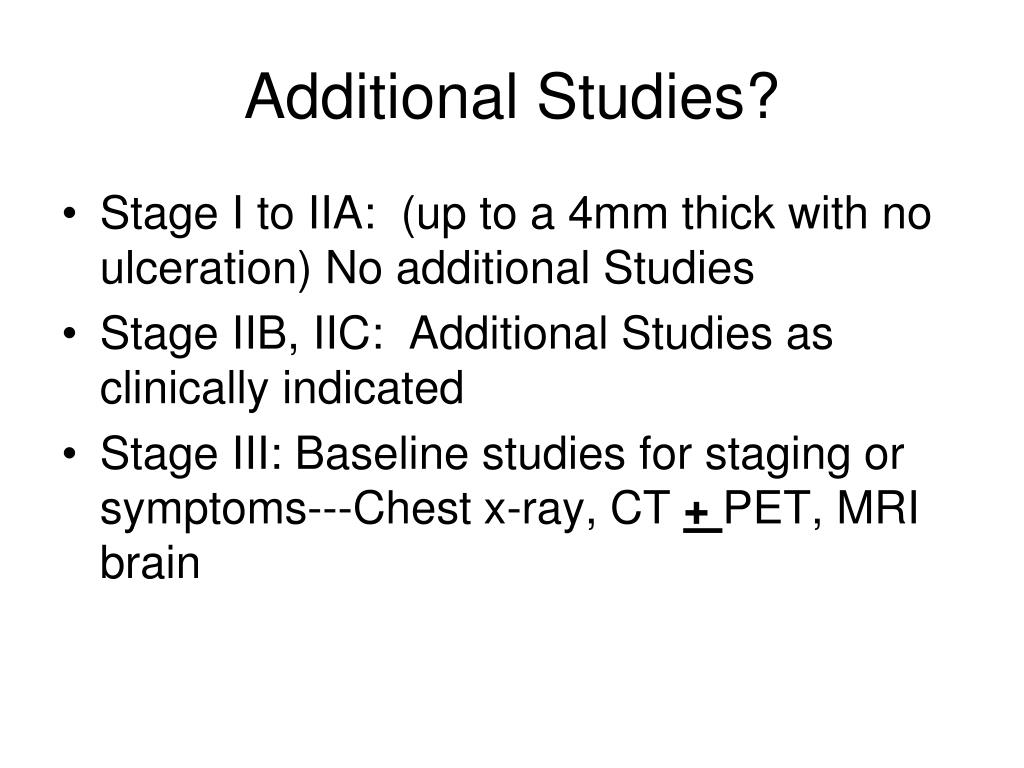 Additional Studies?

• Stage I to IIA: (up to a 4mm thick with no ulceration) No additional Studies
• Stage IIB, IIC: Additional Studies as clinically indicated
• Stage III: Baseline studies for staging or symptoms---Chest x-ray, CT $\pm$ PET, MRI brain